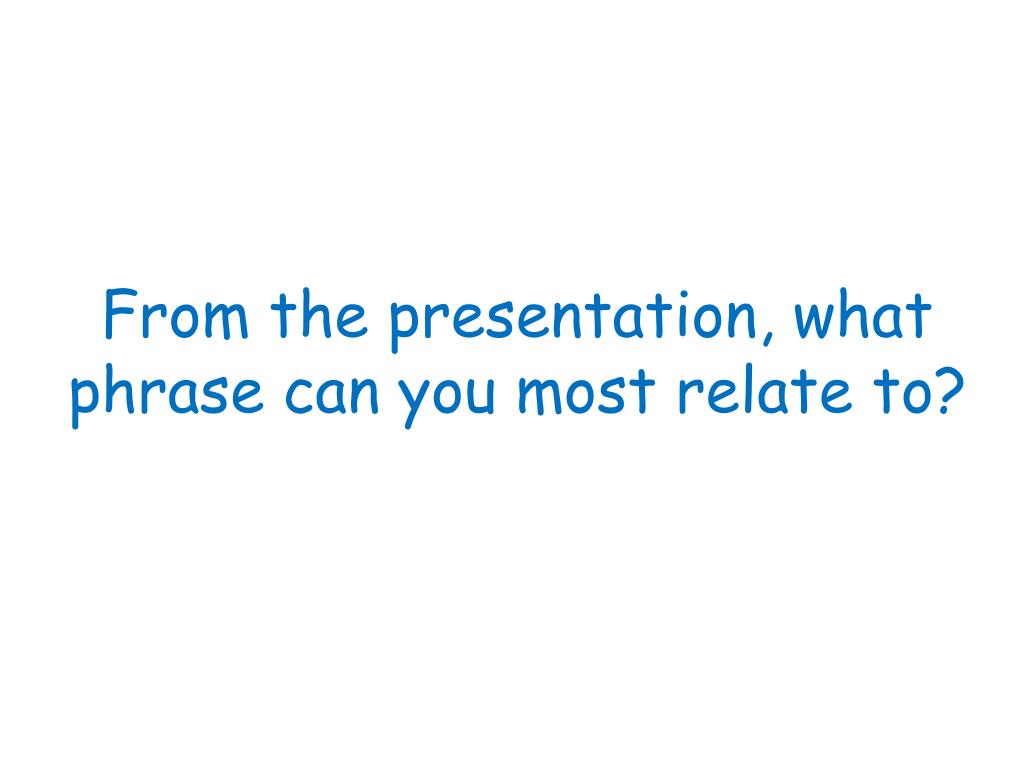 From the presentation, what phrase can you most relate to?